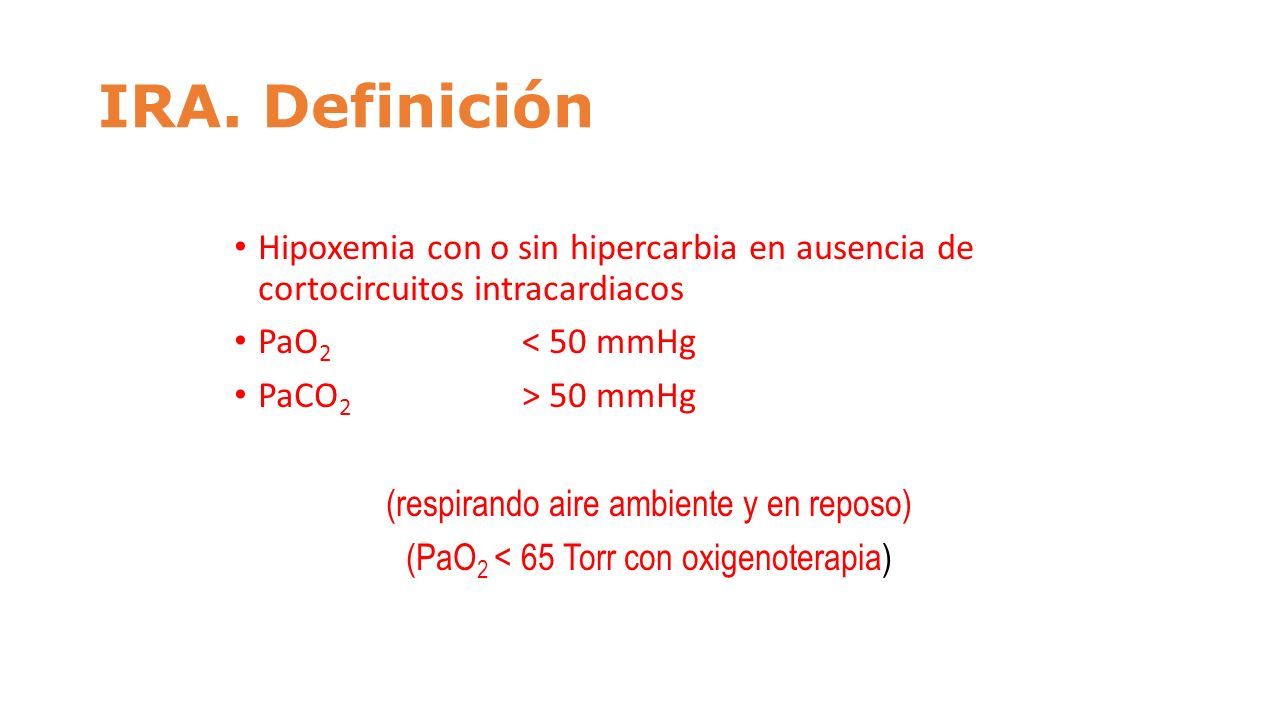 IRA. Definición

• Hipoxemia con o sin hipercarbia en ausencia de cortocircuitos intracardiacos
• $PaO_2$ < 50 mmHg
• $PaCO_2$ > 50 mmHg

(respirando aire ambiente y en reposo)
($PaO_2$ < 65 Torr con oxigenoterapia)